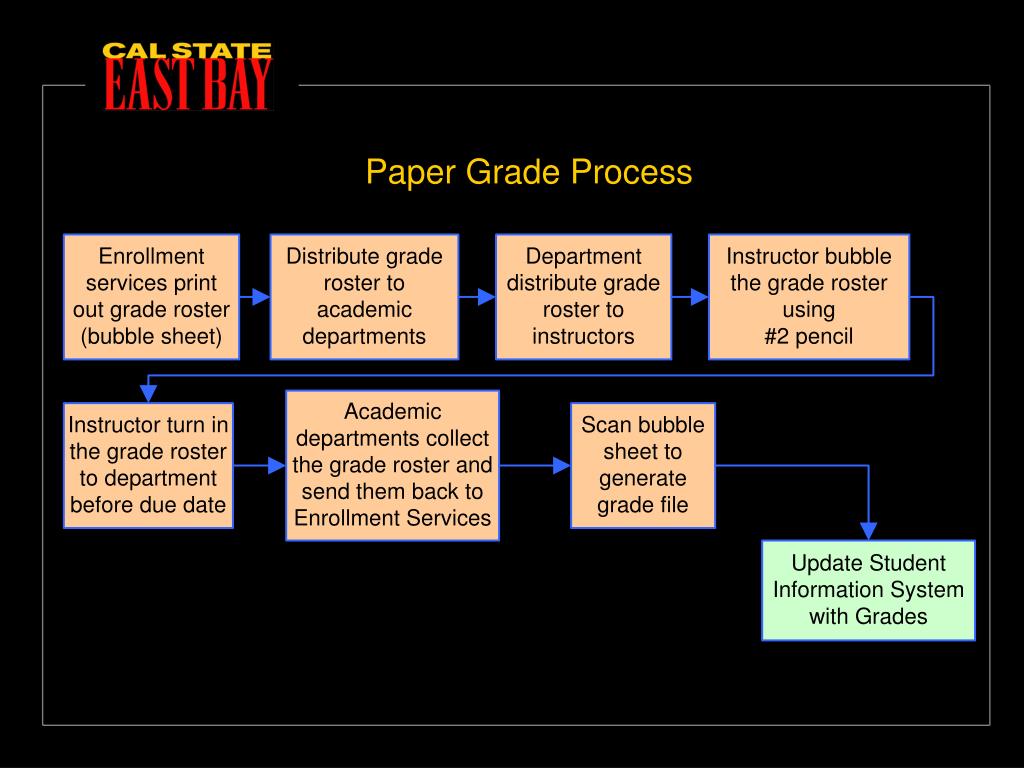 CAL STATE
EAST BAY

Paper Grade Process

Enrollment services print out grade roster (bubble sheet)

Distribute grade roster to academic departments

Department distribute grade roster to instructors

Instructor bubble the grade roster using #2 pencil

Instructor turn in the grade roster to department before due date

Academic departments collect the grade roster and send them back to Enrollment Services

Scan bubble sheet to generate grade file

Update Student Information System with Grades